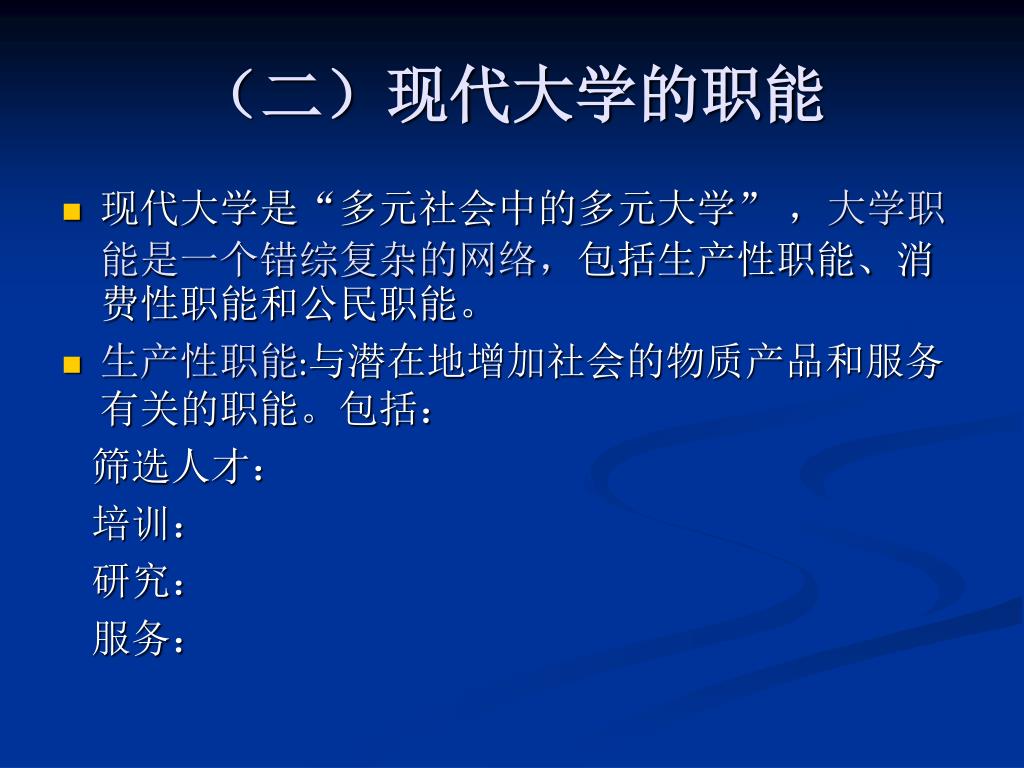 （二）现代大学的职能

现代大学是“多元社会中的多元大学”，大学职能是一个错综复杂的网络，包括生产性职能、消费性职能和公民职能。

生产性职能:与潜在地增加社会的物质产品和服务有关的职能。包括：

筛选人才：

培训：

研究：

服务：